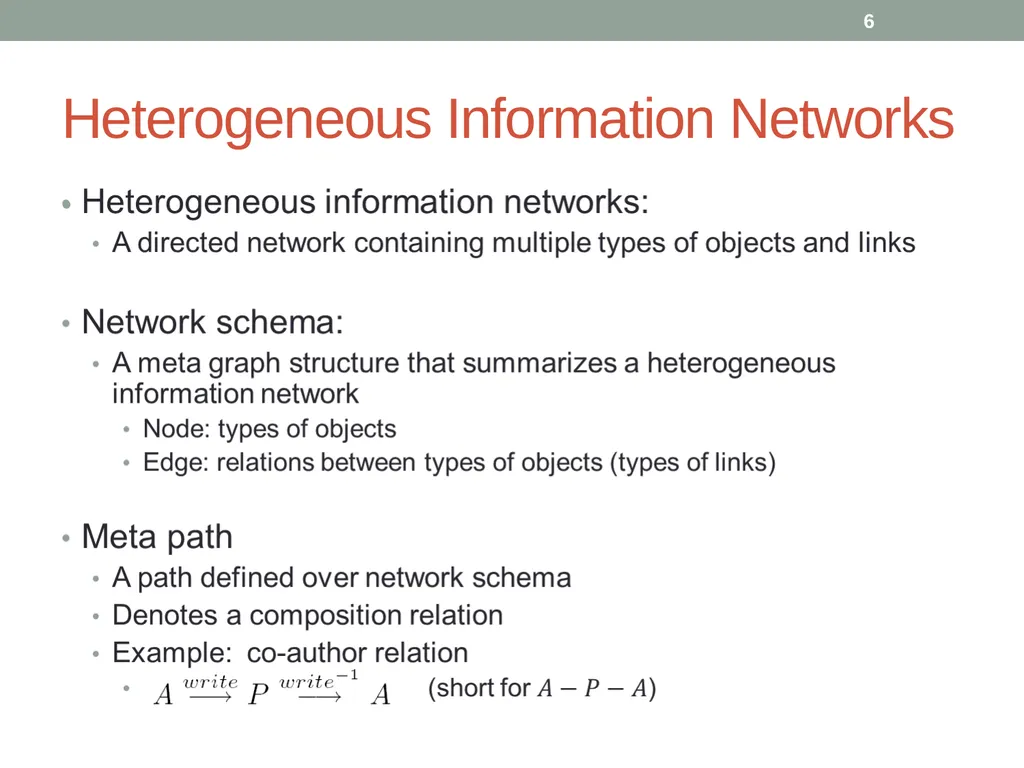 6

Heterogeneous Information Networks

• Heterogeneous information networks:
  • A directed network containing multiple types of objects and links

• Network schema:
  • A meta graph structure that summarizes a heterogeneous information network
    • Node: types of objects
    • Edge: relations between types of objects (types of links)

• Meta path
  • A path defined over network schema
  • Denotes a composition relation
  • Example: co-author relation
    • $A \xrightarrow{write} P \xrightarrow{write^{-1}} A$ (short for $A - P - A$)